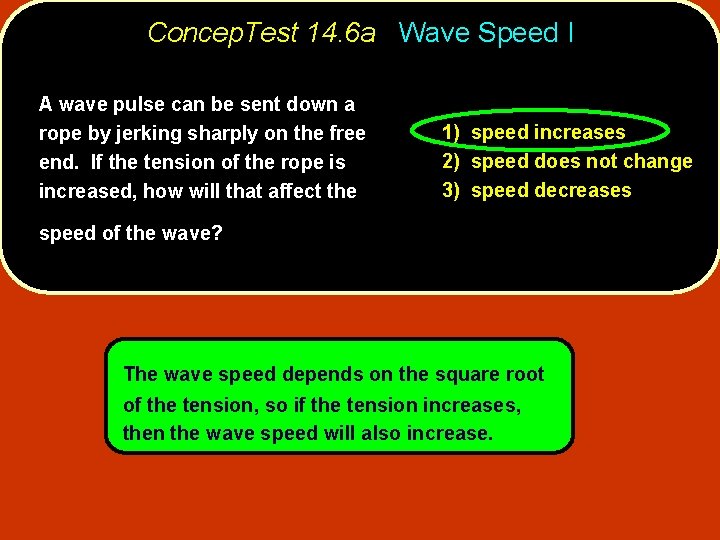 ConcepTest 14.6a Wave Speed I

A wave pulse can be sent down a rope by jerking sharply on the free end. If the tension of the rope is increased, how will that affect the speed of the wave?

1) speed increases
2) speed does not change
3) speed decreases

The wave speed depends on the square root of the tension, so if the tension increases, then the wave speed will also increase.